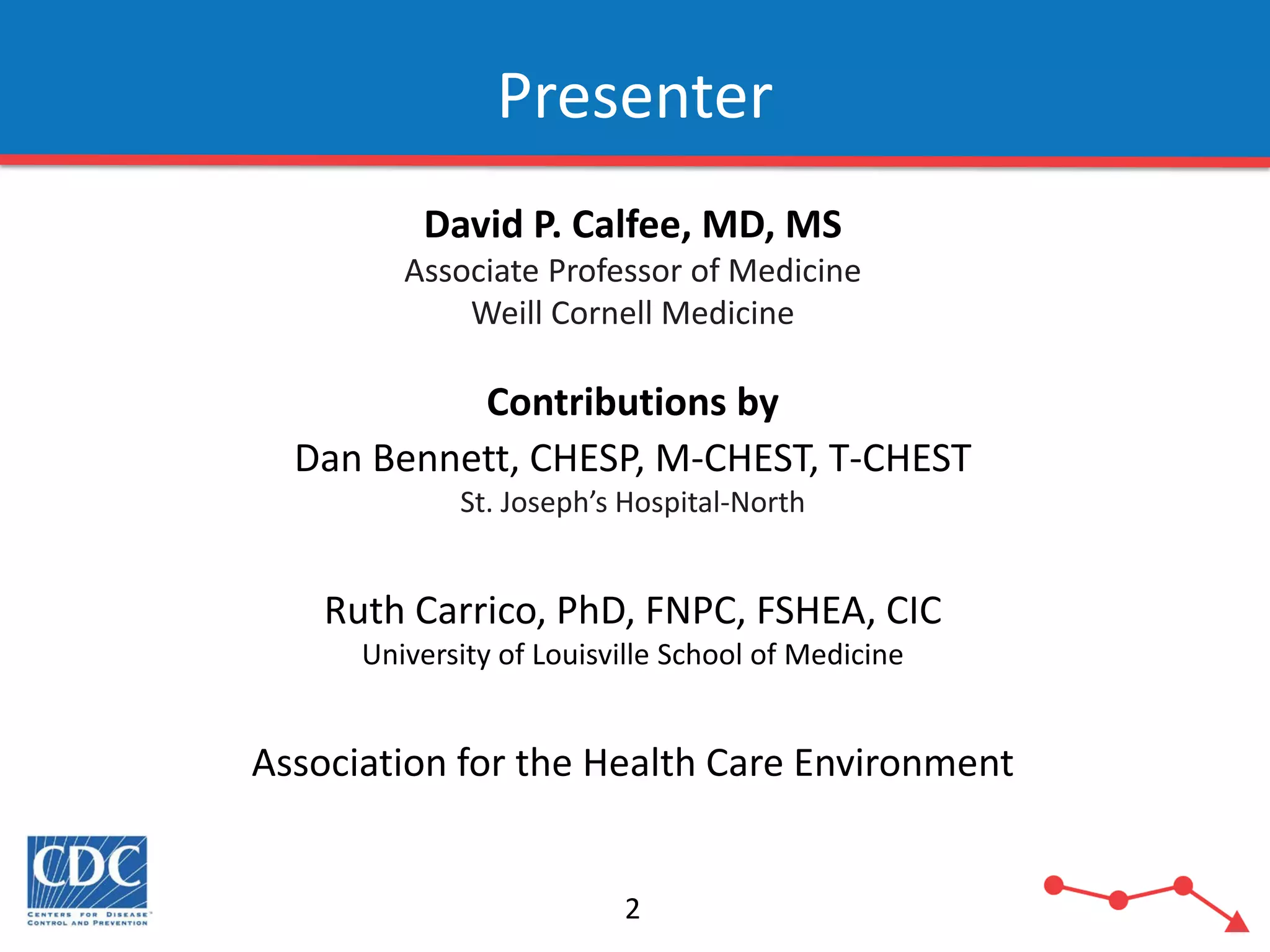 Presenter

David P. Calfee, MD, MS
Associate Professor of Medicine
Weill Cornell Medicine

Contributions by
Dan Bennett, CHESP, M-CHEST, T-CHEST
St. Joseph's Hospital-North

Ruth Carrico, PhD, FNPC, FSHEA, CIC
University of Louisville School of Medicine

Association for the Health Care Environment

CDC
CENTERS FOR DISEASE CONTROL AND PREVENTION

2